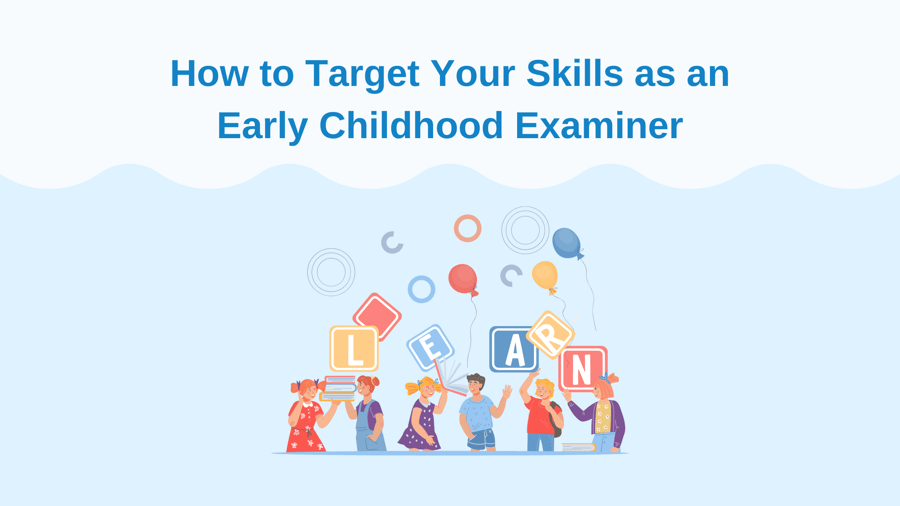 How to Target Your Skills as an Early Childhood Examiner

L E A R N